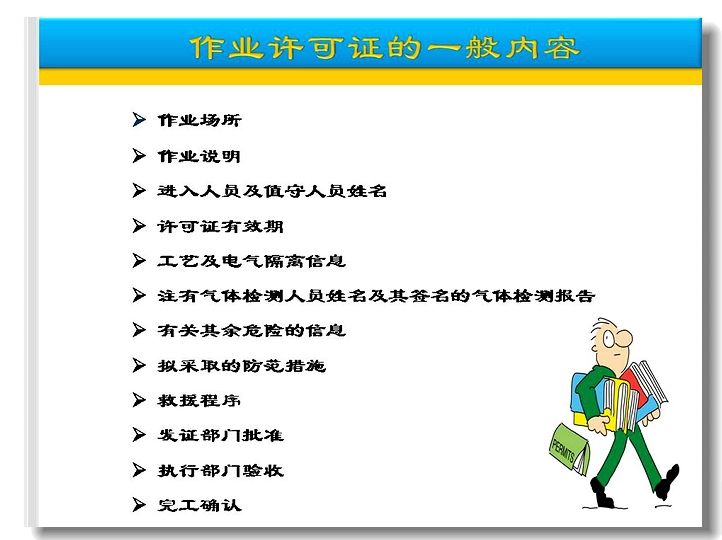 作业许可证的一般内容

➢ 作业场所
➢ 作业说明
➢ 进入人员及值守人员姓名
➢ 许可证有效期
➢ 工艺及电气隔离信息
➢ 注有气体检测人员姓名及其签名的气体检测报告
➢ 有关其余危险的信息
➢ 拟采取的防范措施
➢ 救援程序
➢ 发证部门批准
➢ 执行部门验收
➢ 完工确认

PERMITS